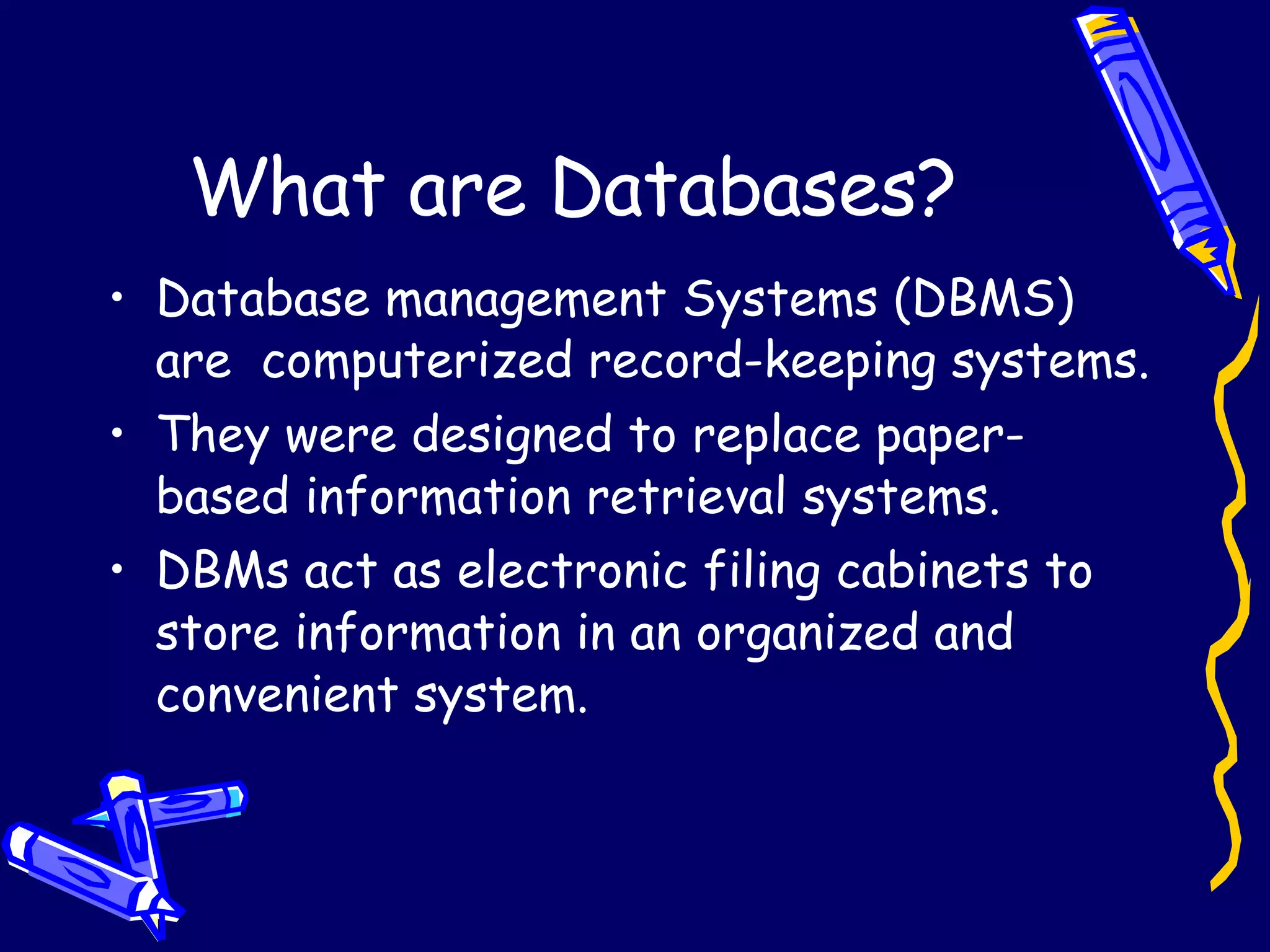 What are Databases?

• Database management Systems (DBMS) are computerized record-keeping systems.
• They were designed to replace paper-based information retrieval systems.
• DBMs act as electronic filing cabinets to store information in an organized and convenient system.